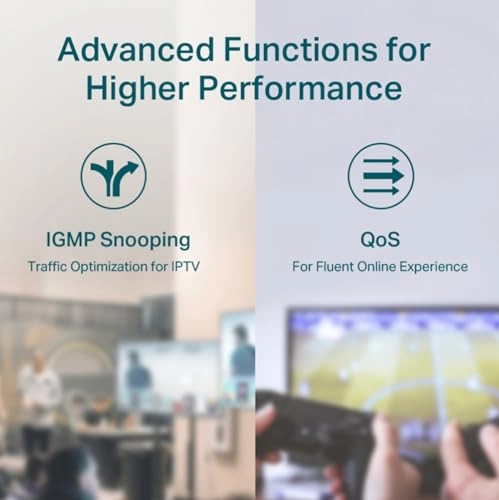 Advanced Functions for Higher Performance

IGMP Snooping
Traffic Optimization for IPTV

QoS
For Fluent Online Experience